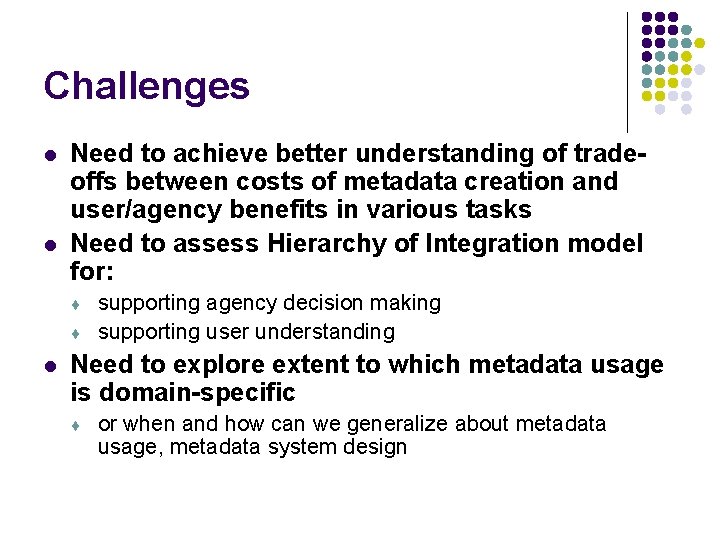 Challenges

- Need to achieve better understanding of trade-offs between costs of metadata creation and user/agency benefits in various tasks
- Need to assess Hierarchy of Integration model for:
  - supporting agency decision making
  - supporting user understanding
- Need to explore extent to which metadata usage is domain-specific
  - or when and how can we generalize about metadata usage, metadata system design